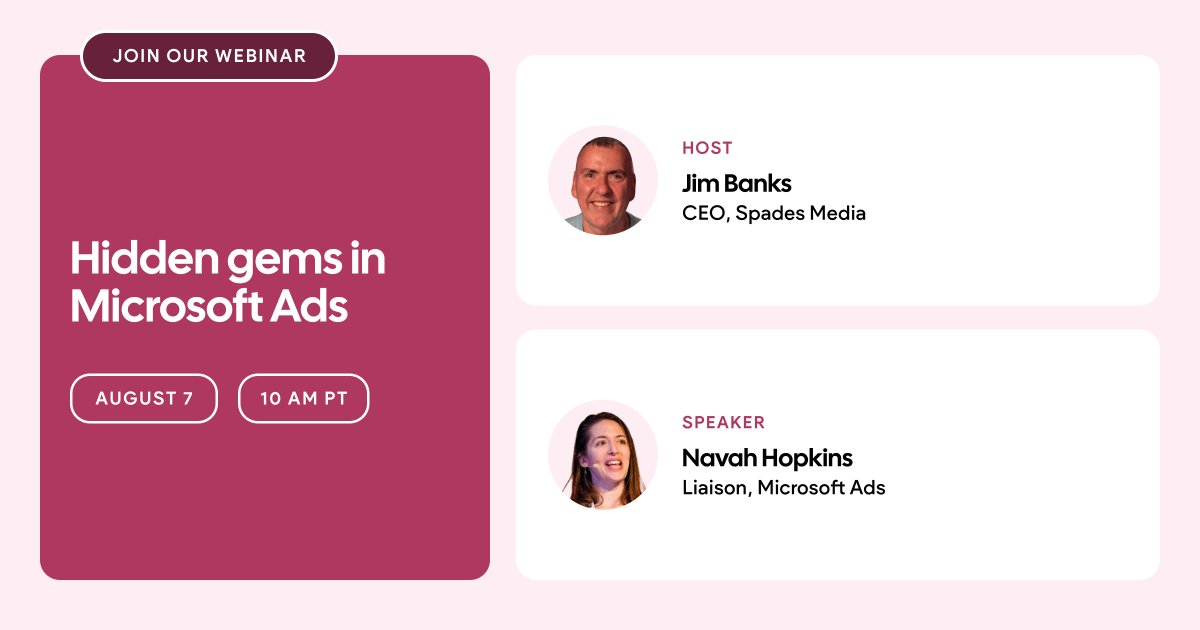 JOIN OUR WEBINAR

Hidden gems in Microsoft Ads

AUGUST 7

10 AM PT

HOST
Jim Banks
CEO, Spades Media

SPEAKER
Navah Hopkins
Liaison, Microsoft Ads